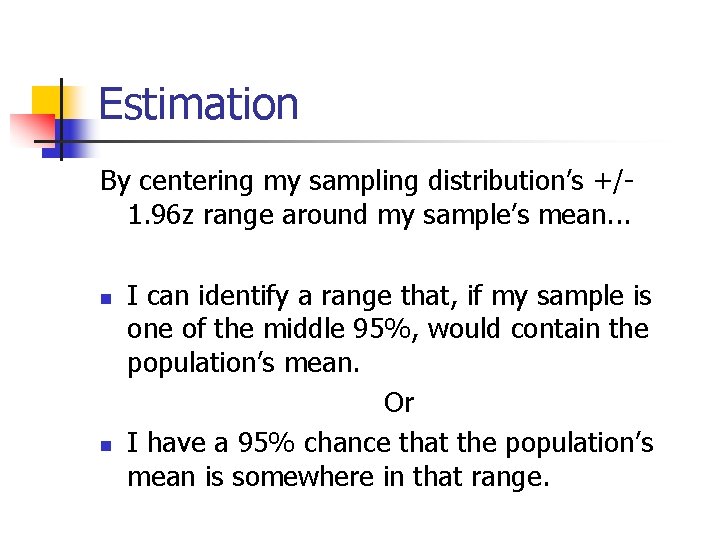 Estimation

By centering my sampling distribution's +/- 1.96z range around my sample's mean...

- I can identify a range that, if my sample is one of the middle 95%, would contain the population's mean.

Or

- I have a 95% chance that the population's mean is somewhere in that range.